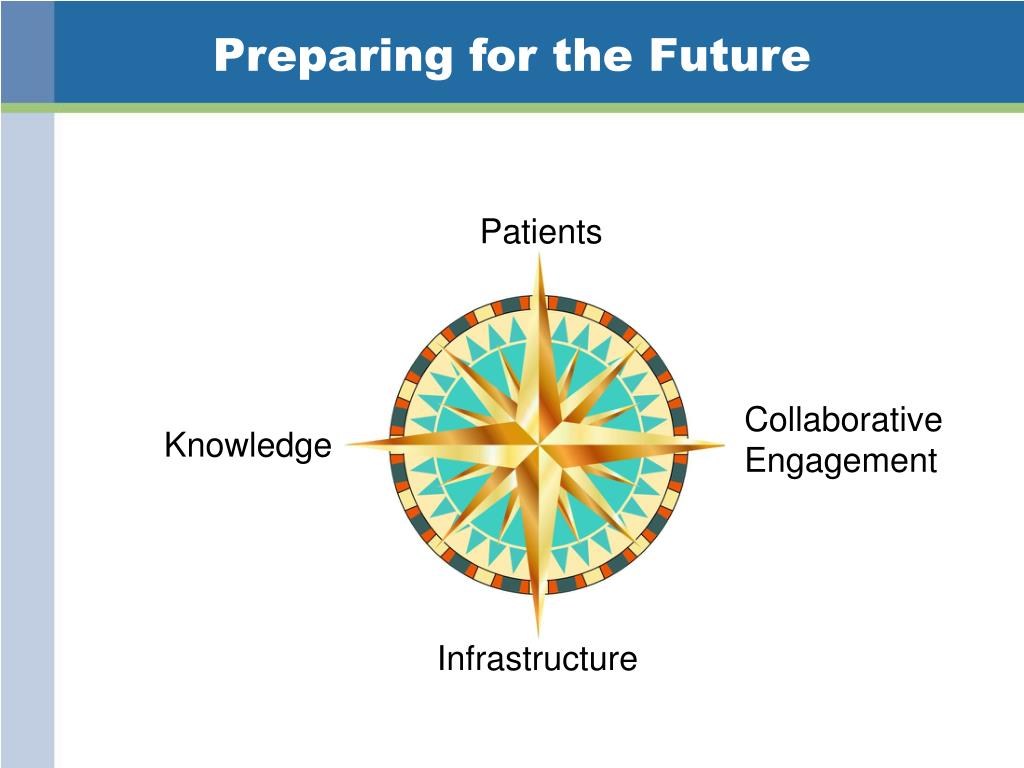 Preparing for the Future

Patients

Knowledge

Collaborative Engagement

Infrastructure